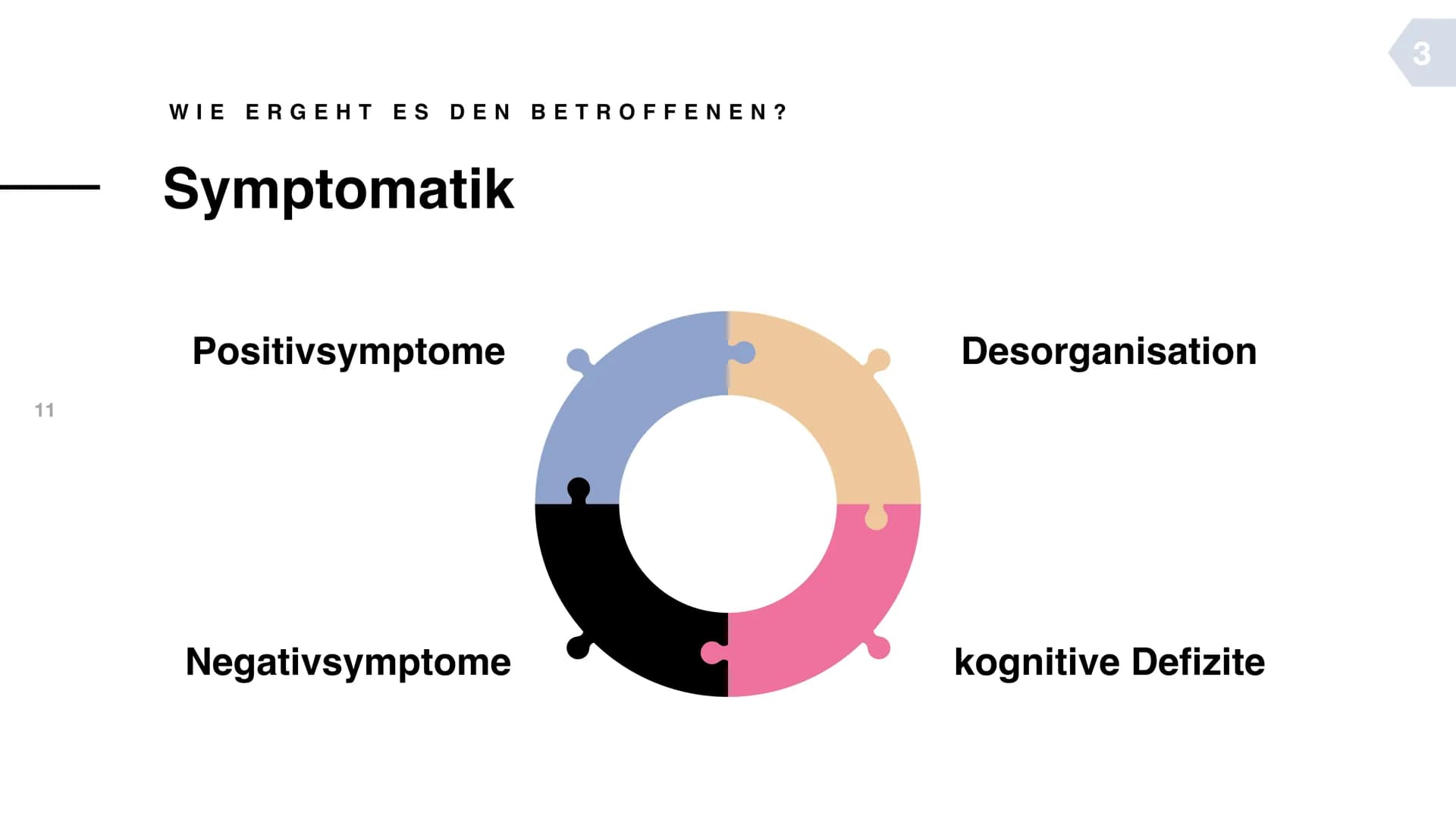 3

WIE ERGEHT ES DEN BETROFFENEN?

Symptomatik

11

Positivsymptome

Desorganisation

Negativsymptome

kognitive Defizite